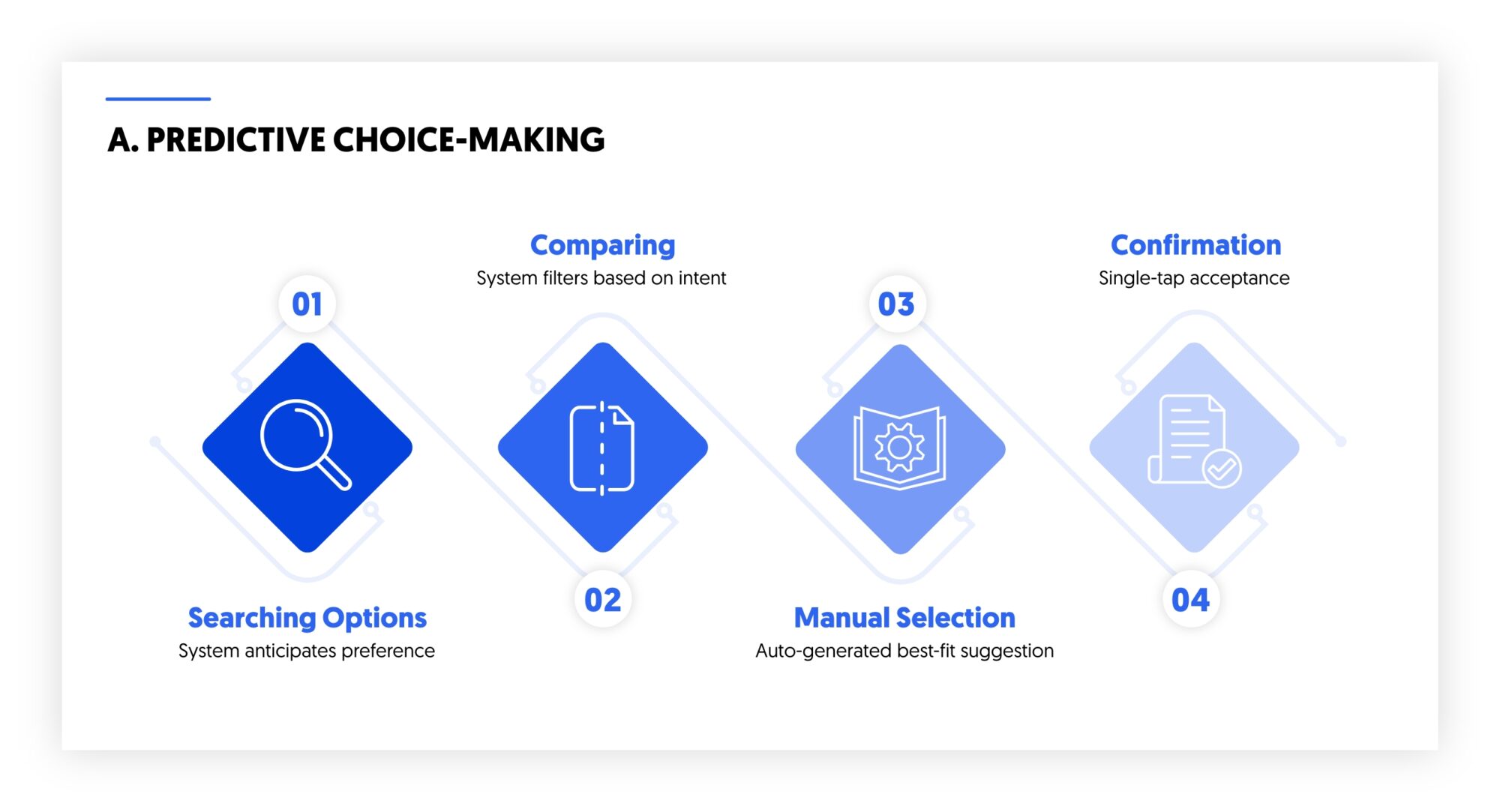 A. PREDICTIVE CHOICE-MAKING

01

Searching Options
System anticipates preference

Comparing
System filters based on intent

02

03

Manual Selection
Auto-generated best-fit suggestion

Confirmation
Single-tap acceptance

04